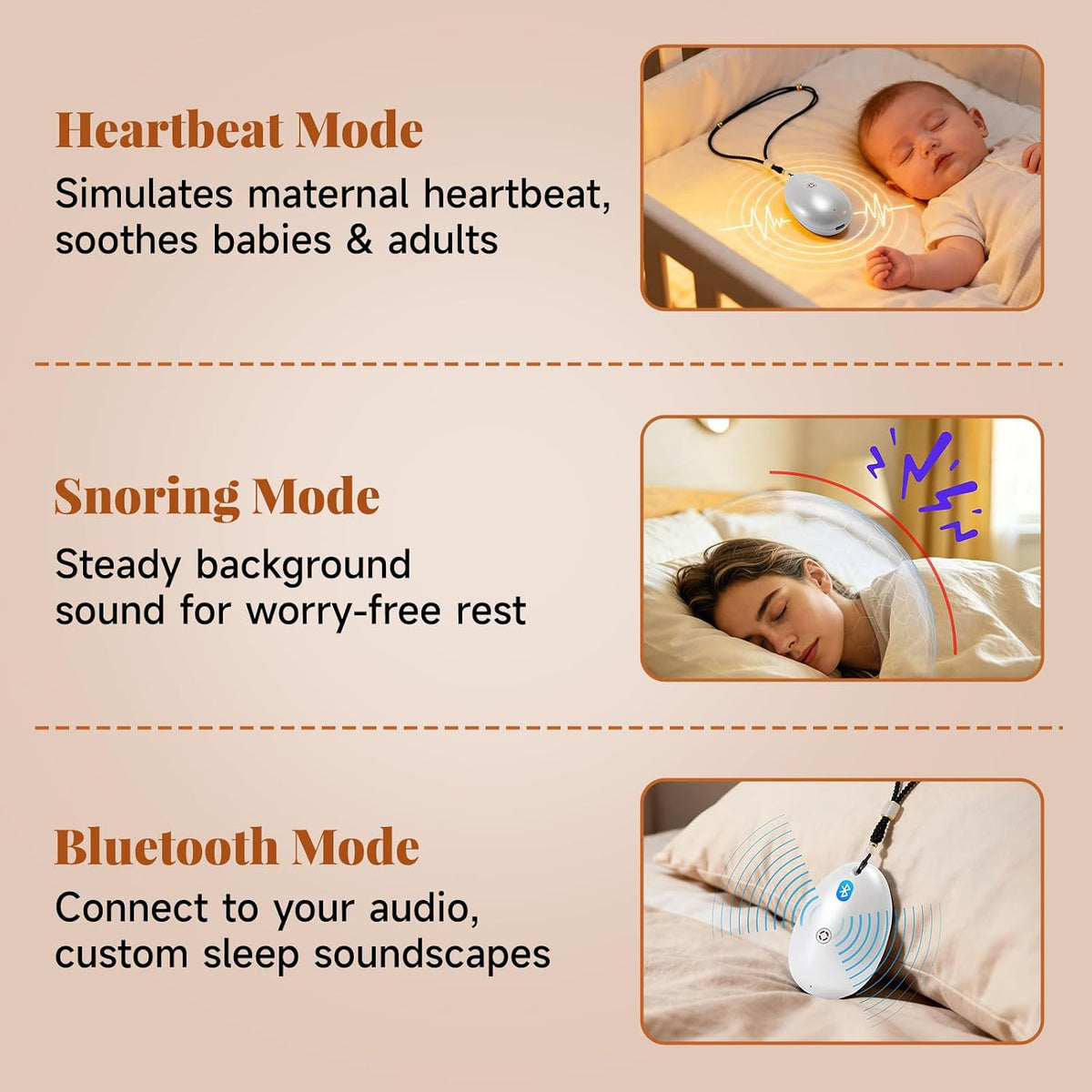 Heartbeat Mode
Simulates maternal heartbeat, soothes babies & adults

Snoring Mode
Steady background sound for worry-free rest

Bluetooth Mode
Connect to your audio, custom sleep soundscapes